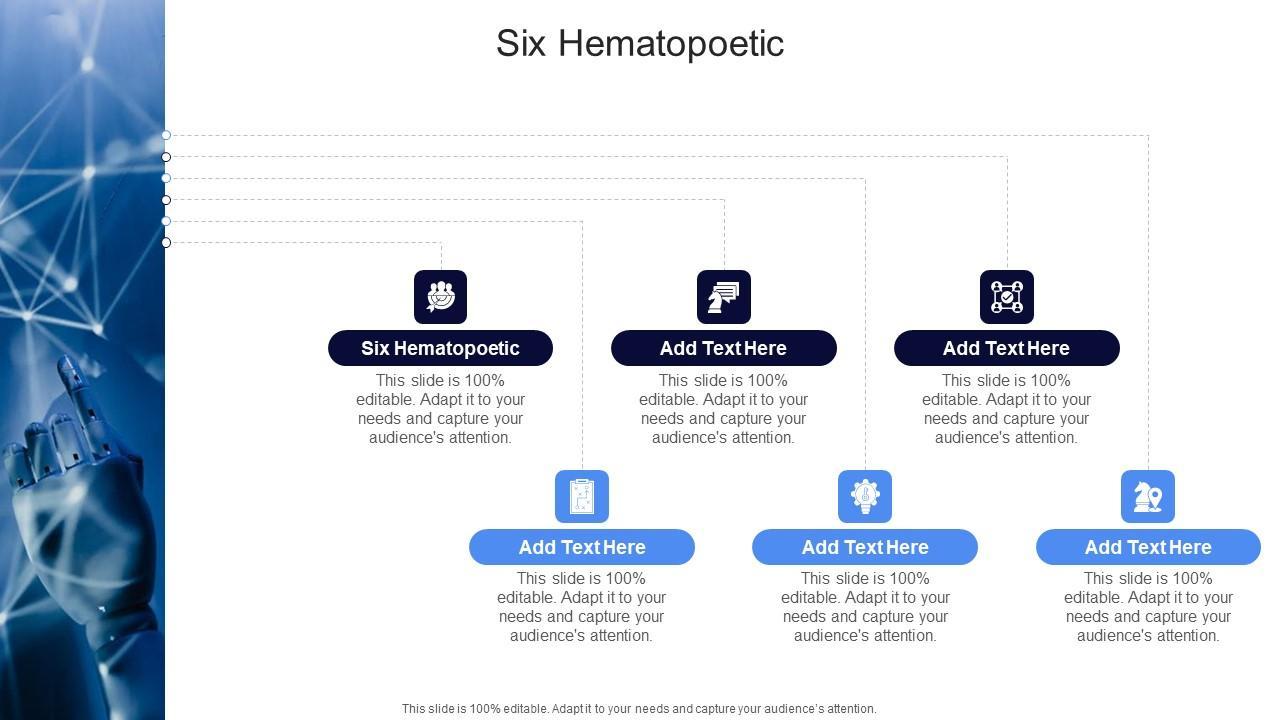 Six Hematopoetic

Six Hematopoetic

This slide is 100% editable. Adapt it to your needs and capture your audience's attention.

Add Text Here

This slide is 100% editable. Adapt it to your needs and capture your audience's attention.

Add Text Here

This slide is 100% editable. Adapt it to your needs and capture your audience's attention.

Add Text Here

This slide is 100% editable. Adapt it to your needs and capture your audience's attention.

Add Text Here

This slide is 100% editable. Adapt it to your needs and capture your audience's attention.

Add Text Here

This slide is 100% editable. Adapt it to your needs and capture your audience's attention.

This slide is 100% editable. Adapt it to your needs and capture your audience's attention.